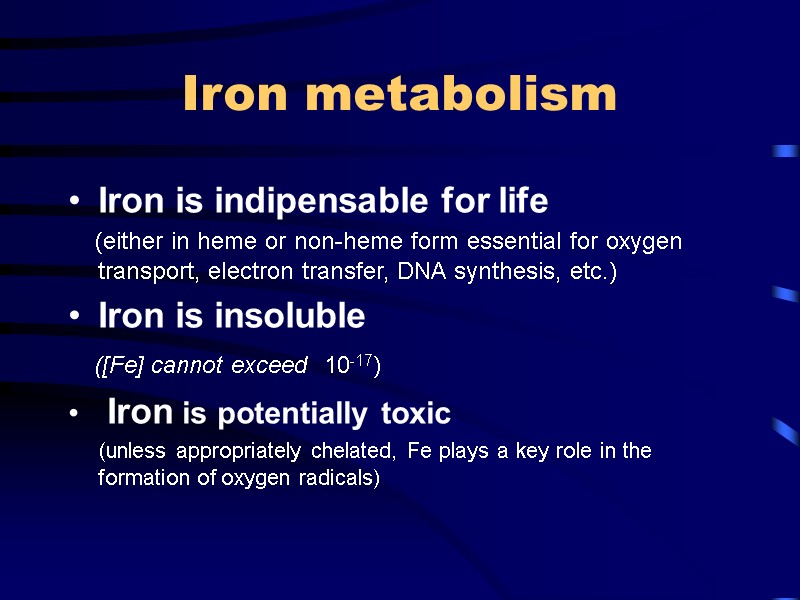 Iron metabolism

• Iron is indipensable for life

(either in heme or non-heme form essential for oxygen transport, electron transfer, DNA synthesis, etc.)

• Iron is insoluble

([Fe] cannot exceed $10^{-17}$)

• Iron is potentially toxic

(unless appropriately chelated, Fe plays a key role in the formation of oxygen radicals)